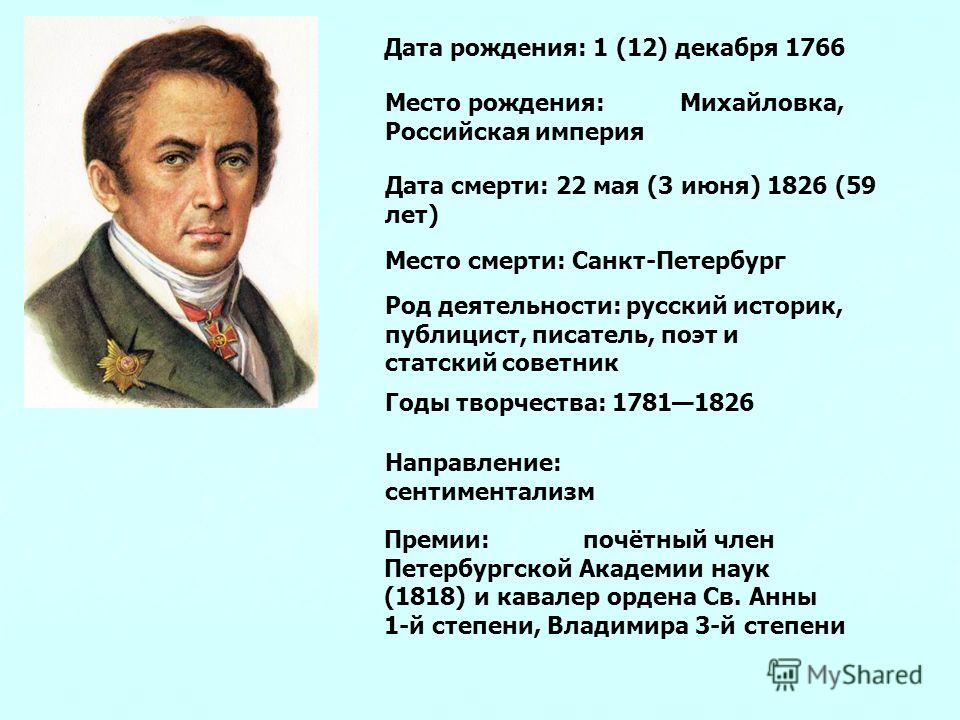 Дата рождения: 1 (12) декабря 1766

Место рождения: Михайловка, Российская империя

Дата смерти: 22 мая (3 июня) 1826 (59 лет)

Место смерти: Санкт-Петербург

Род деятельности: русский историк, публицист, писатель, поэт и статский советник

Годы творчества: 1781—1826

Направление: сентиментализм

Премии: почётный член Петербургской Академии наук (1818) и кавалер ордена Св. Анны 1-й степени, Владимира 3-й степени

MyShared